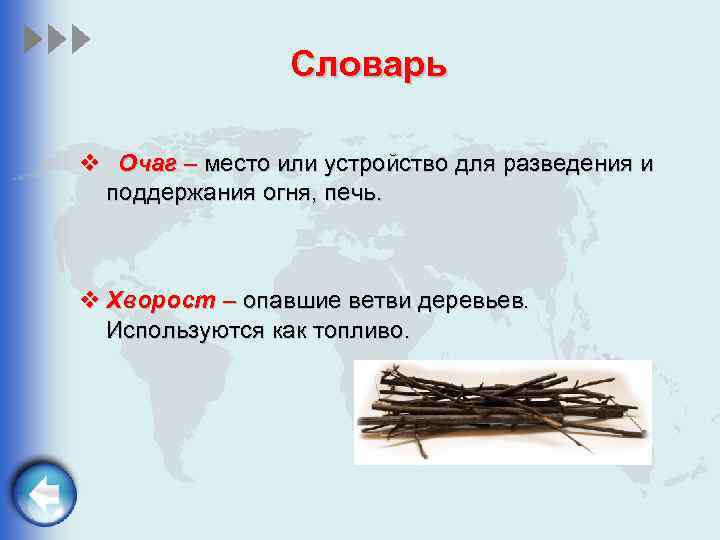 Словарь

❖ Очаг – место или устройство для разведения и поддержания огня, печь.

❖ Хворост – опавшие ветви деревьев. Используются как топливо.